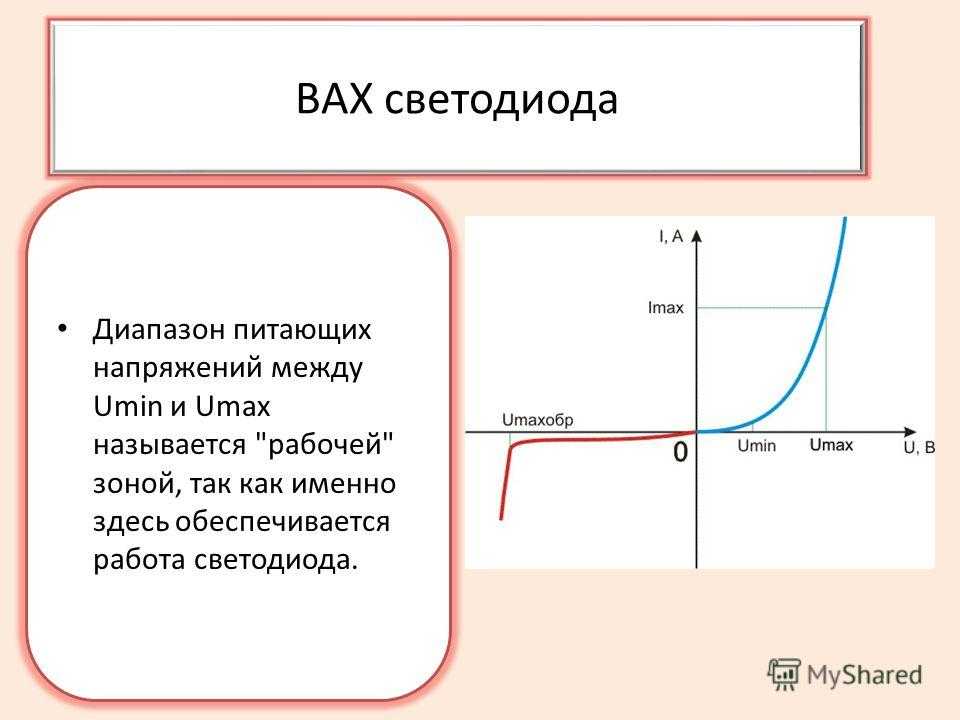 ВАХ светодиода

• Диапазон питающих напряжений между Umin и Umax называется "рабочей" зоной, так как именно здесь обеспечивается работа светодиода.

I, A
Imax
Umaxобр
0
Umin
Umax
U, B

MyShared